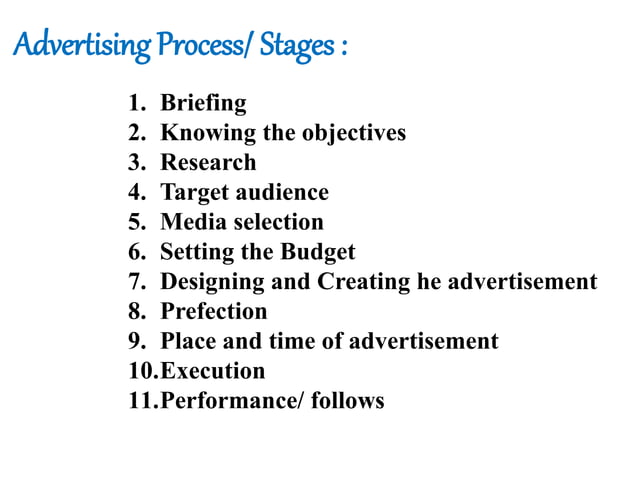 Advertising Process/ Stages :

1. Briefing
2. Knowing the objectives
3. Research
4. Target audience
5. Media selection
6. Setting the Budget
7. Designing and Creating he advertisement
8. Prefection
9. Place and time of advertisement
10.Execution
11.Performance/ follows